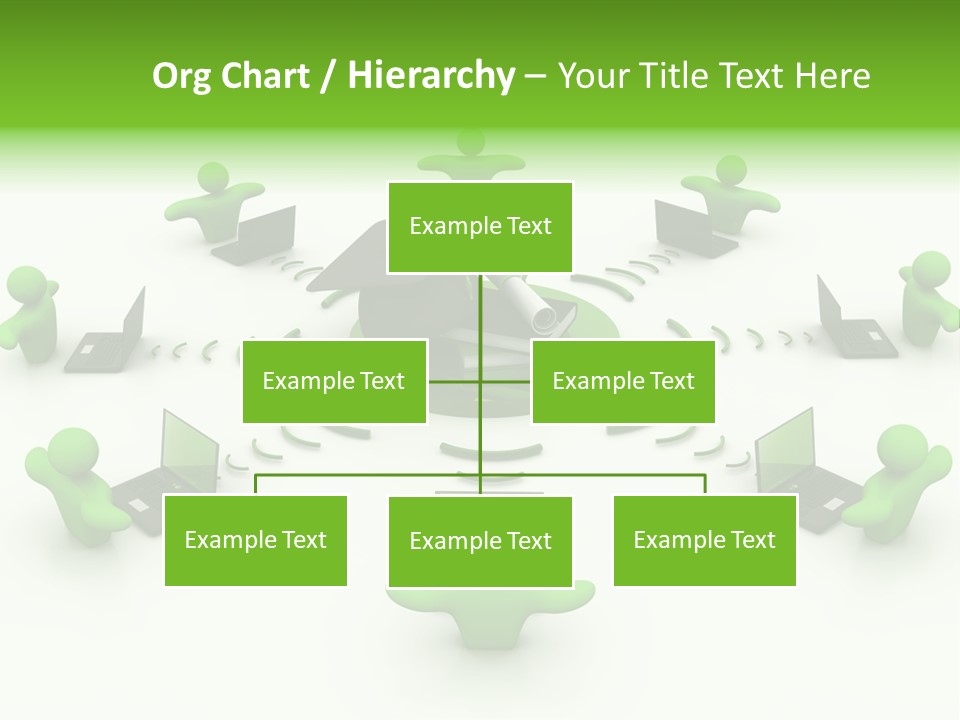 Org Chart / Hierarchy – Your Title Text Here

Example Text

Example Text

Example Text

Example Text

Example Text

Example Text